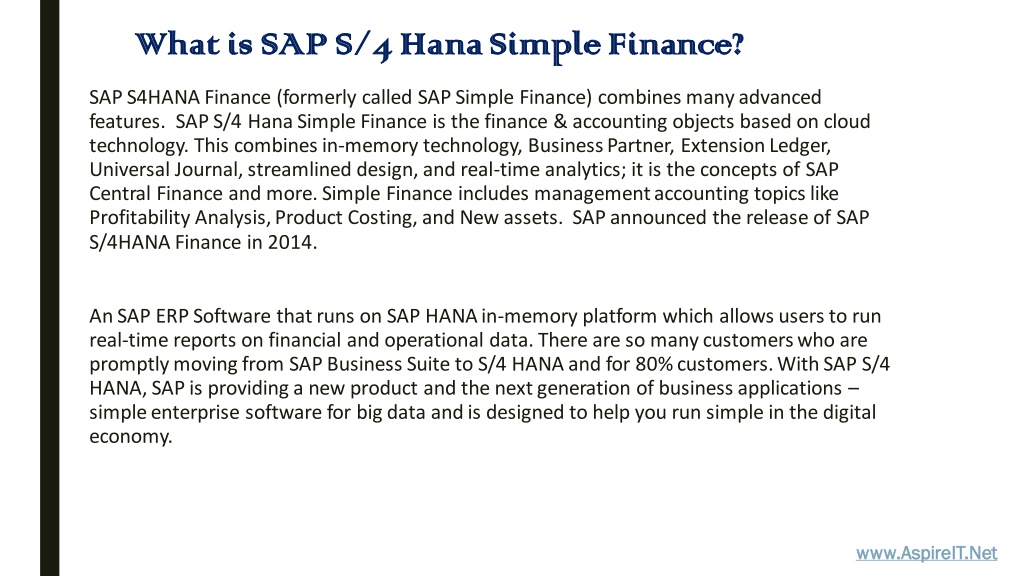 What is SAP S/4 Hana Simple Finance?

SAP S4HANA Finance (formerly called SAP Simple Finance) combines many advanced features. SAP S/4 Hana Simple Finance is the finance & accounting objects based on cloud technology. This combines in-memory technology, Business Partner, Extension Ledger, Universal Journal, streamlined design, and real-time analytics; it is the concepts of SAP Central Finance and more. Simple Finance includes management accounting topics like Profitability Analysis, Product Costing, and New assets. SAP announced the release of SAP S/4HANA Finance in 2014.

An SAP ERP Software that runs on SAP HANA in-memory platform which allows users to run real-time reports on financial and operational data. There are so many customers who are promptly moving from SAP Business Suite to S/4 HANA and for 80% customers. With SAP S/4 HANA, SAP is providing a new product and the next generation of business applications – simple enterprise software for big data and is designed to help you run simple in the digital economy.

www.AspireIT.Net